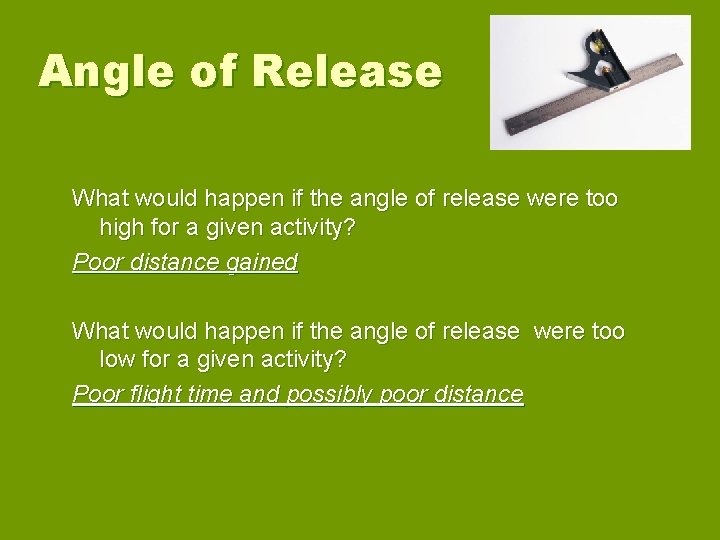 Angle of Release

What would happen if the angle of release were too high for a given activity?

Poor distance gained

What would happen if the angle of release were too low for a given activity?

Poor flight time and possibly poor distance